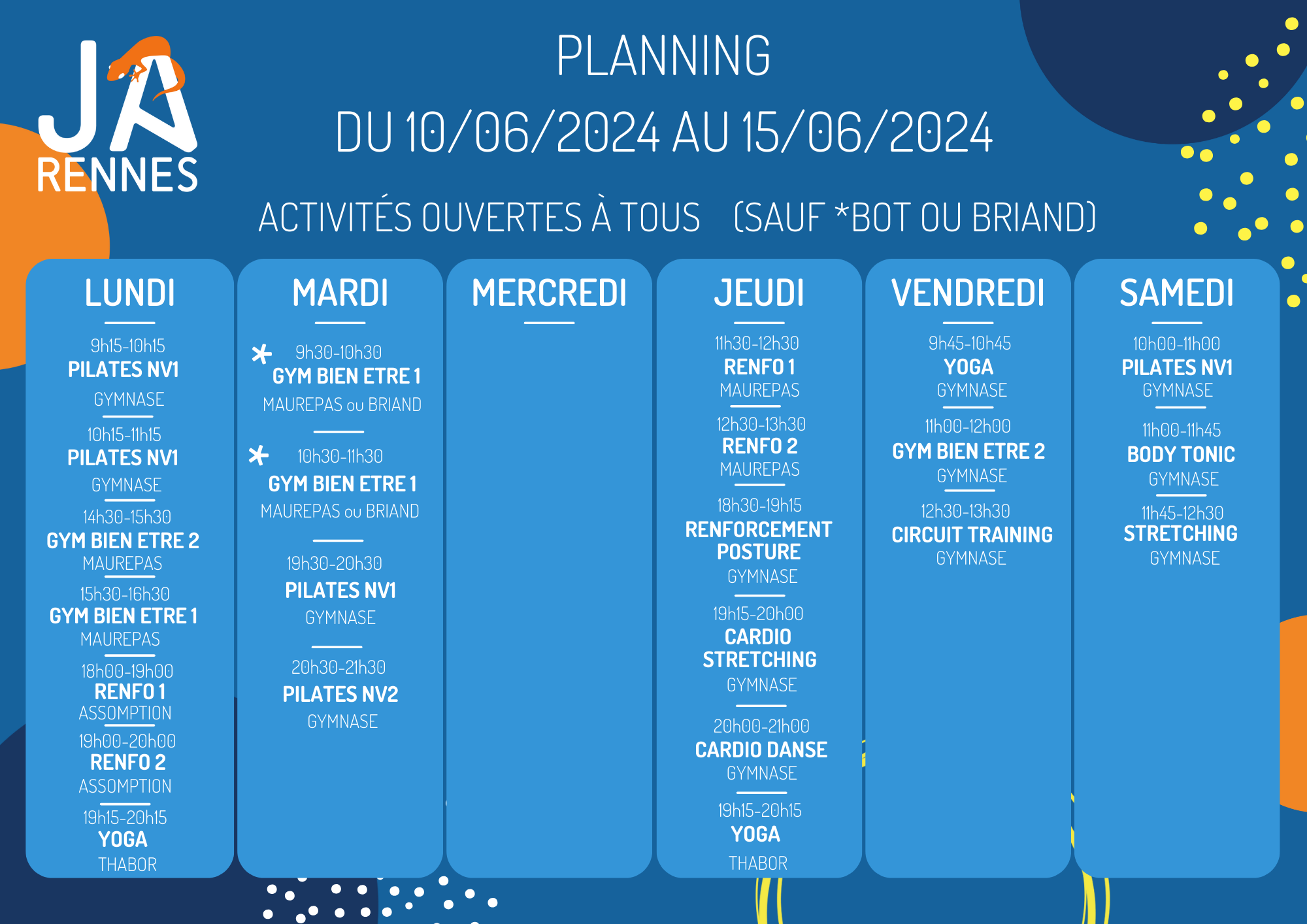 JA
RENNES

PLANNING

DU 10/06/2024 AU 15/06/2024

ACTIVITÉS OUVERTES À TOUS (SAUF *BOT OU BRIAND)

LUNDI

9h15-10h15
PILATES NV1
GYMNASE

10h15-11h15
PILATES NV1
GYMNASE

14h30-15h30
GYM BIEN ETRE 2
MAUREPAS

15h30-16h30
GYM BIEN ETRE 1
MAUREPAS

18h00-19h00
RENFO 1
ASSOMPTION

19h00-20h00
RENFO 2
ASSOMPTION

19h15-20h15
YOGA
THABOR

MARDI

* 9h30-10h30
GYM BIEN ETRE 1
MAUREPAS ou BRIAND

* 10h30-11h30
GYM BIEN ETRE 1
MAUREPAS ou BRIAND

19h30-20h30
PILATES NV1
GYMNASE

20h30-21h30
PILATES NV2
GYMNASE

MERCREDI

JEUDI

11h30-12h30
RENFO 1
MAUREPAS

12h30-13h30
RENFO 2
MAUREPAS

18h30-19h15
RENFORCEMENT POSTURE
GYMNASE

19h15-20h00
CARDIO STRETCHING
GYMNASE

20h00-21h00
CARDIO DANSE
GYMNASE

19h15-20h15
YOGA
THABOR

VENDREDI

9h45-10h45
YOGA
GYMNASE

11h00-12h00
GYM BIEN ETRE 2
GYMNASE

12h30-13h30
CIRCUIT TRAINING
GYMNASE

SAMEDI

10h00-11h00
PILATES NV1
GYMNASE

11h00-11h45
BODY TONIC
GYMNASE

11h45-12h30
STRETCHING
GYMNASE